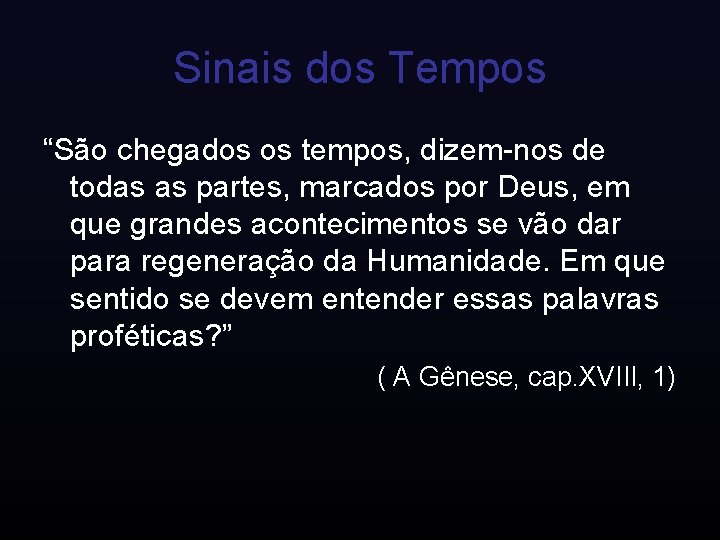 Sinais dos Tempos

“São chegados os tempos, dizem-nos de todas as partes, marcados por Deus, em que grandes acontecimentos se vão dar para regeneração da Humanidade. Em que sentido se devem entender essas palavras proféticas?”

( A Gênese, cap.XVIII, 1)